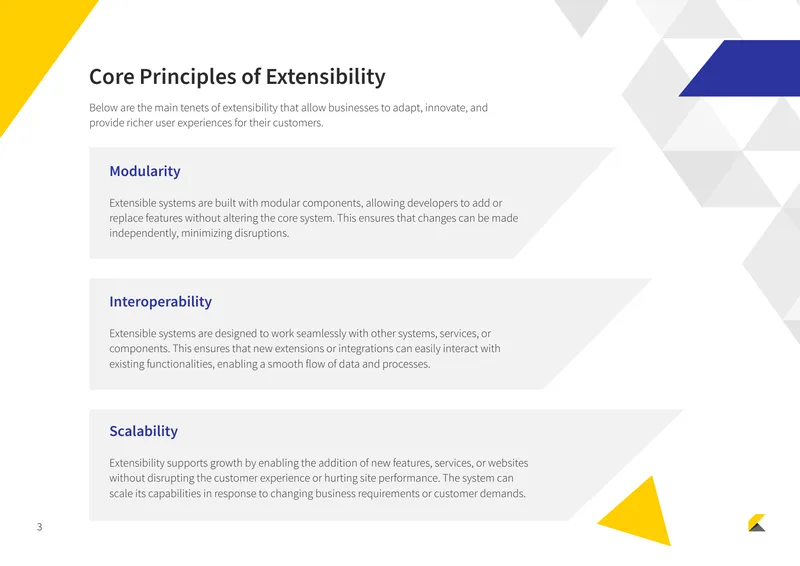 Core Principles of Extensibility

Below are the main tenets of extensibility that allow businesses to adapt, innovate, and provide richer user experiences for their customers.

Modularity

Extensible systems are built with modular components, allowing developers to add or replace features without altering the core system. This ensures that changes can be made independently, minimizing disruptions.

Interoperability

Extensible systems are designed to work seamlessly with other systems, services, or components. This ensures that new extensions or integrations can easily interact with existing functionalities, enabling a smooth flow of data and processes.

Scalability

Extensibility supports growth by enabling the addition of new features, services, or websites without disrupting the customer experience or hurting site performance. The system can scale its capabilities in response to changing business requirements or customer demands.

3